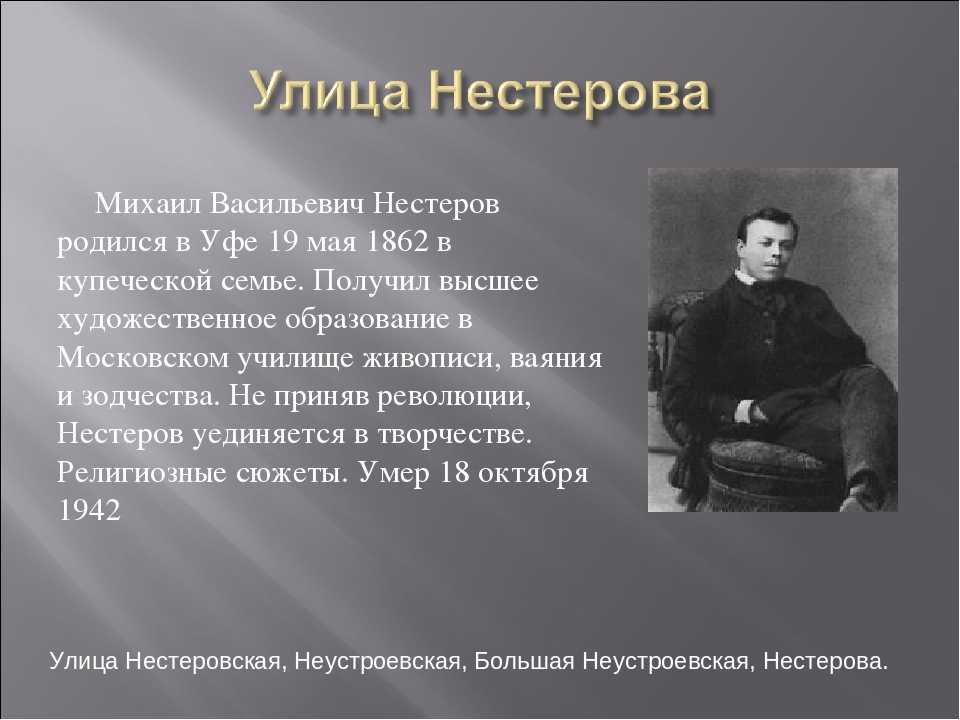 Улица Нестерова

Михаил Васильевич Нестеров родился в Уфе 19 мая 1862 в купеческой семье. Получил высшее художественное образование в Московском училище живописи, ваяния и зодчества. Не приняв революции, Нестеров уединяется в творчестве. Религиозные сюжеты. Умер 18 октября 1942

Улица Нестеровская, Неустроевская, Большая Неустроевская, Нестерова.